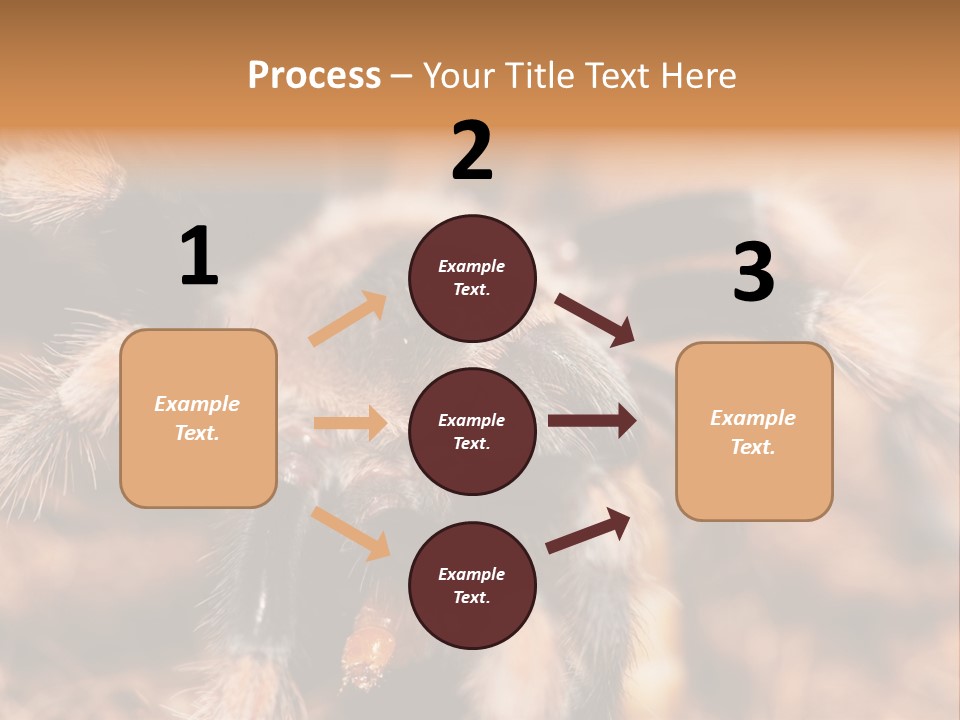 Process – Your Title Text Here

1

Example Text.

2

Example Text.

Example Text.

Example Text.

3

Example Text.